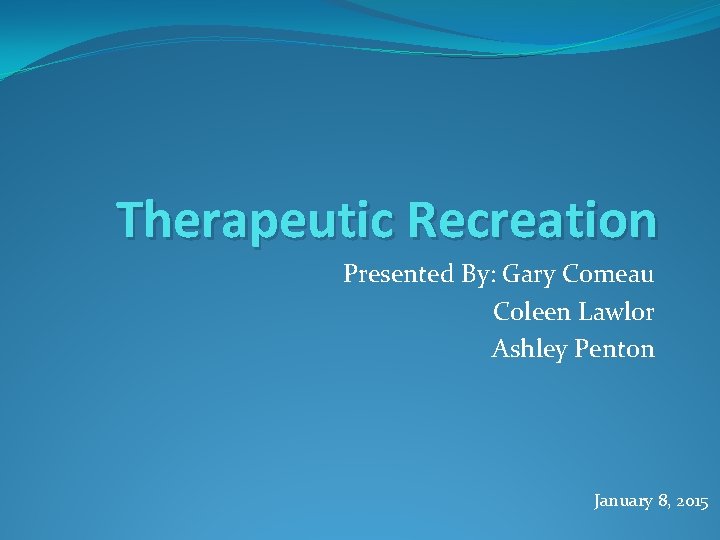 Therapeutic Recreation

Presented By: Gary Comeau
Coleen Lawlor
Ashley Penton

January 8, 2015